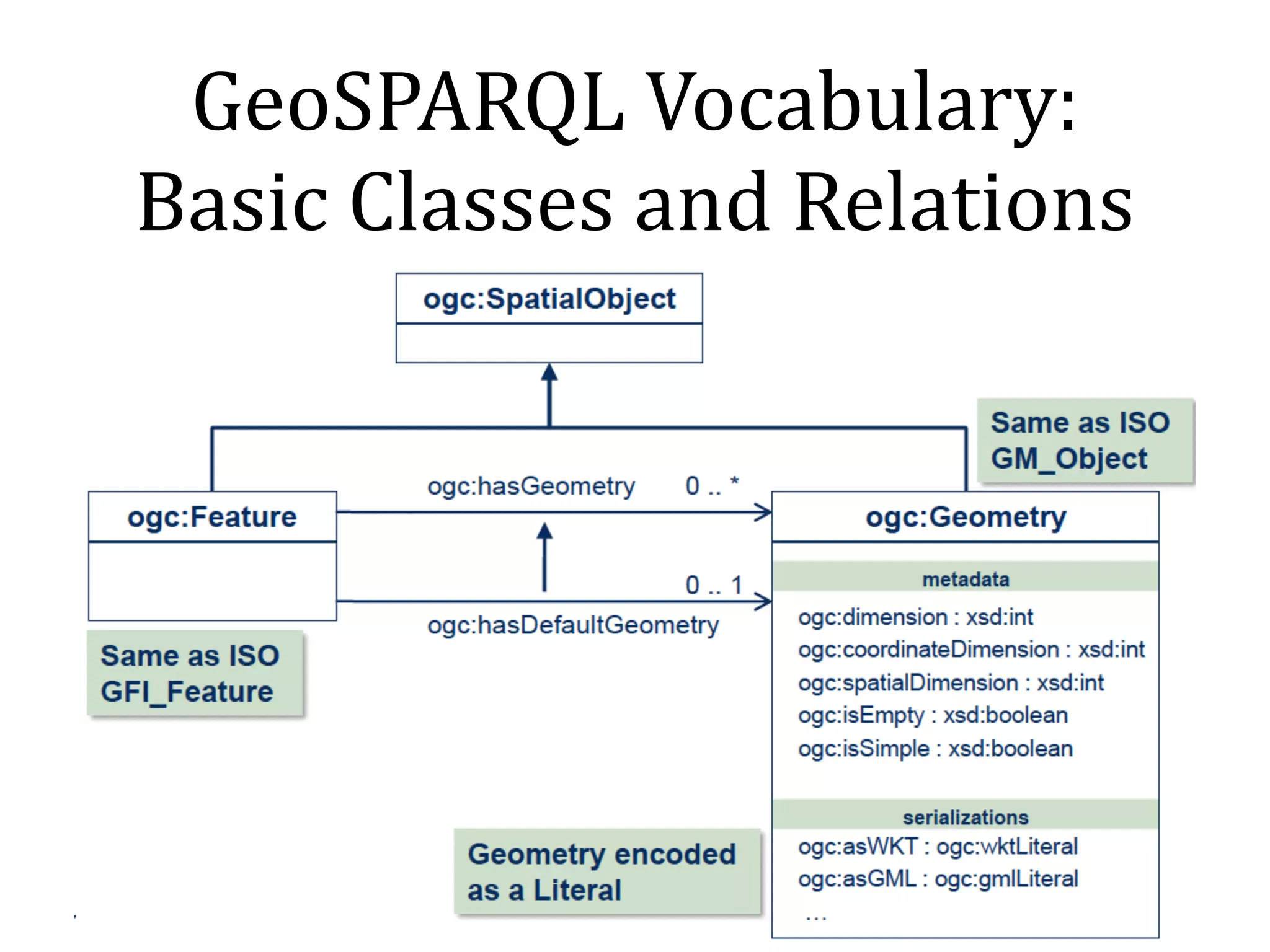 GeoSPARQL Vocabulary: Basic Classes and Relations

ogc:SpatialObject

Same as ISO GM_Object

ogc:hasGeometry 0 .. *

ogc:Feature

ogc:Geometry

0 .. 1

ogc:hasDefaultGeometry

Same as ISO GFI_Feature

metadata

ogc:dimension : xsd:int
ogc:coordinateDimension : xsd:int
ogc:spatialDimension : xsd:int
ogc:isEmpty : xsd:boolean
ogc:isSimple : xsd:boolean

serializations

ogc:asWKT : ogc:wktLiteral
ogc:asGML : ogc:gmlLiteral
...

Geometry encoded as a Literal